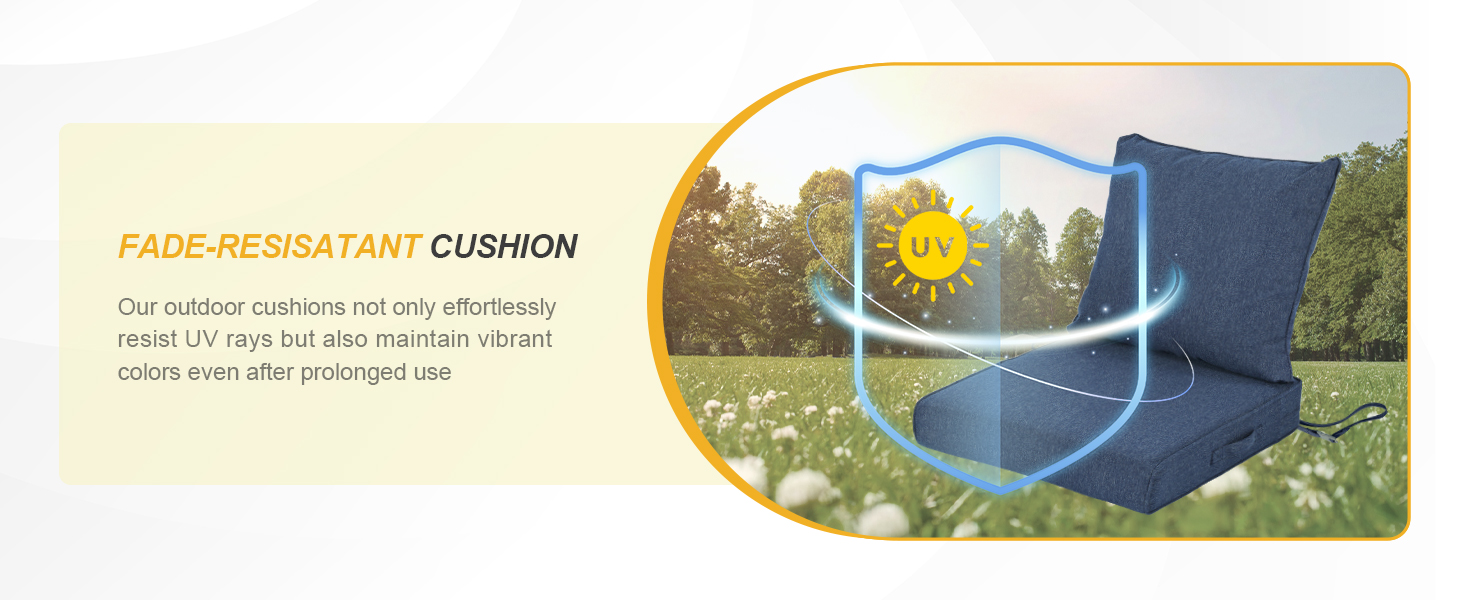 FADE-RESISATANT CUSHION

Our outdoor cushions not only effortlessly resist UV rays but also maintain vibrant colors even after prolonged use

UV